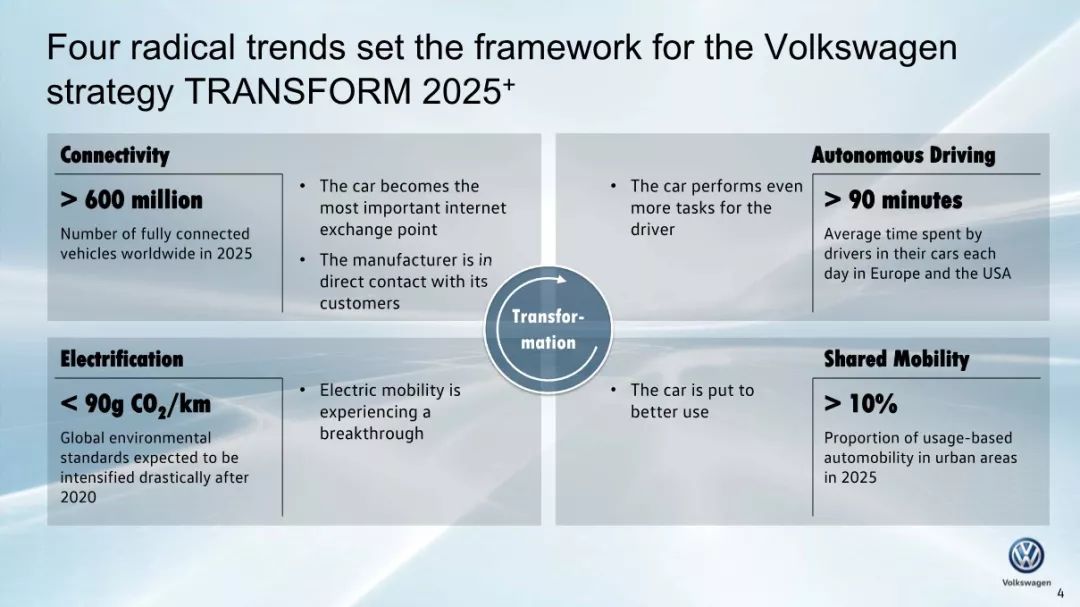 Four radical trends set the framework for the Volkswagen strategy TRANSFORM 2025$^+$

Connectivity

> 600 million

Number of fully connected vehicles worldwide in 2025

• The car becomes the most important internet exchange point

• The manufacturer is in direct contact with its customers

Autonomous Driving

• The car performs even more tasks for the driver

> 90 minutes

Average time spent by drivers in their cars each day in Europe and the USA

Transformation

Electrification

< 90g $CO_2$/km

Global environmental standards expected to be intensified drastically after 2020

• Electric mobility is experiencing a breakthrough

Shared Mobility

• The car is put to better use

> 10%

Proportion of usage-based automobility in urban areas in 2025

Volkswagen

4